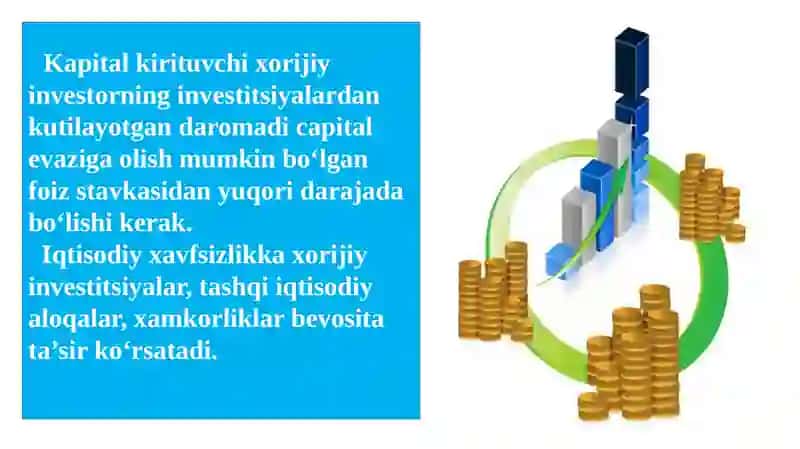 Kapital kirituvchi xorijiy investorning investitsiyalardan kutilayotgan daromadi capital evaziga olish mumkin bo‘lgan foiz stavkasidan yuqori darajada bo‘lishi kerak.

Iqtisodiy xavfsizlikka xorijiy investitsiyalar, tashqi iqtisodiy aloqalar, xamkorliklar bevosita ta’sir ko‘rsatadi.